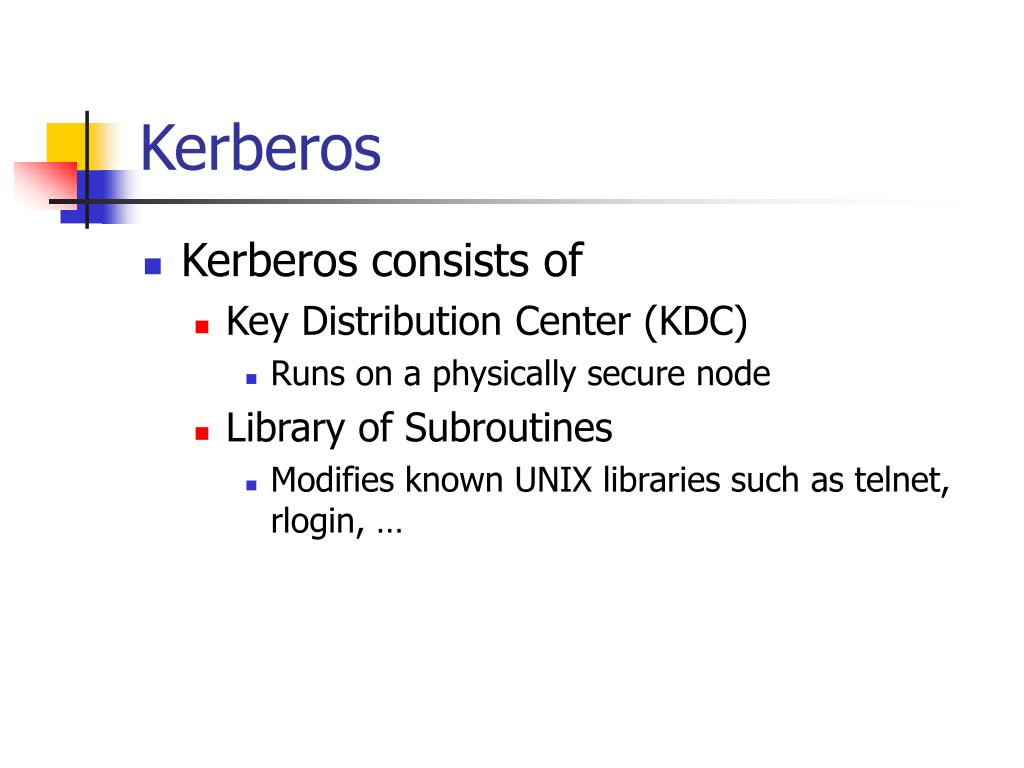 Kerberos

- Kerberos consists of
  - Key Distribution Center (KDC)
    - Runs on a physically secure node
  - Library of Subroutines
    - Modifies known UNIX libraries such as telnet, rlogin, …